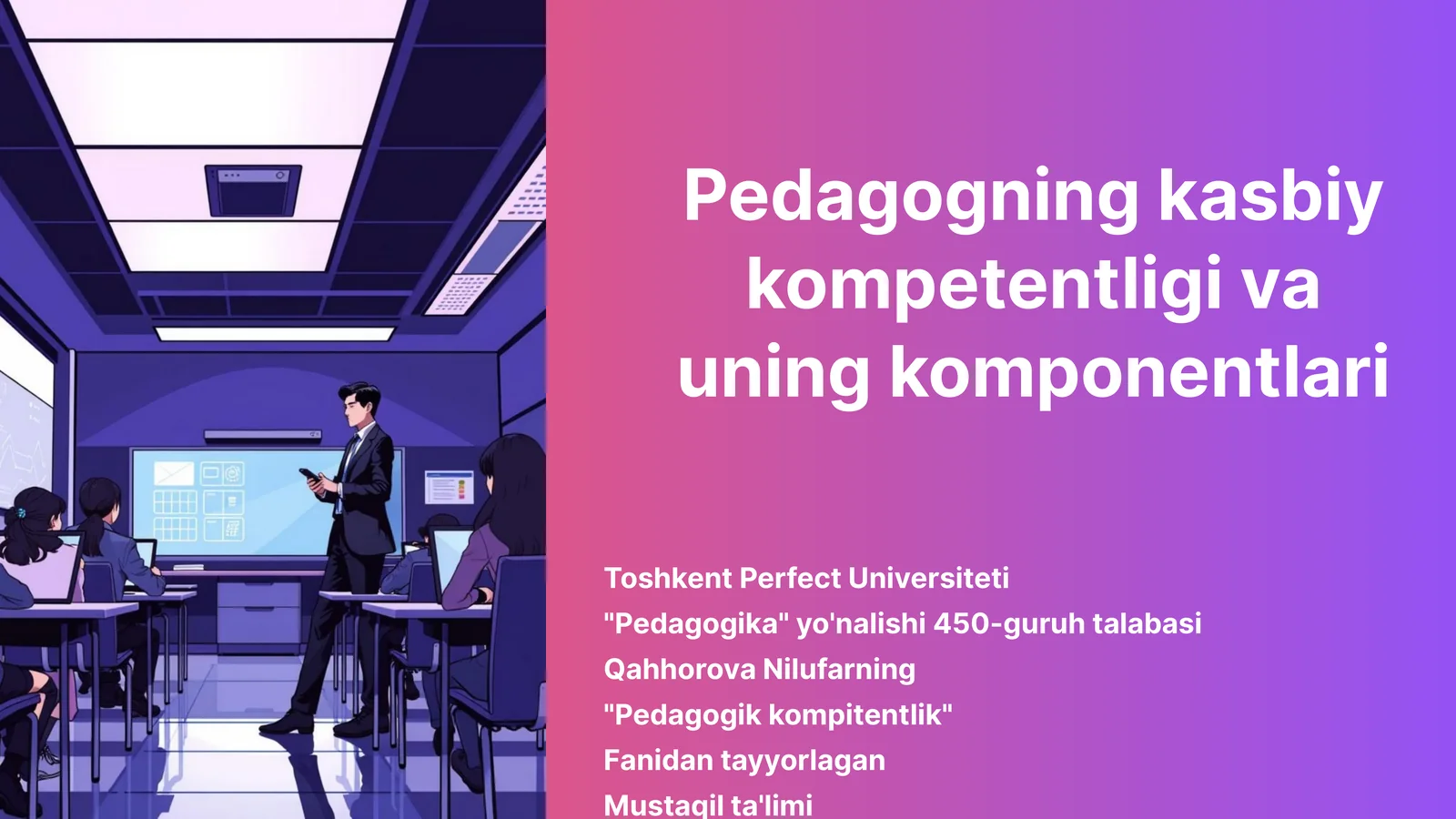 Pedagogning kasbiy kompetentligi va uning komponentlari

Toshkent Perfect Universiteti
"Pedagogika" yo'nalishi 450-guruh talabasi
Qahhorova Nilufarning
"Pedagogik kompitentlik"
Fanidan tayyorlagan
Mustaqil ta'limi